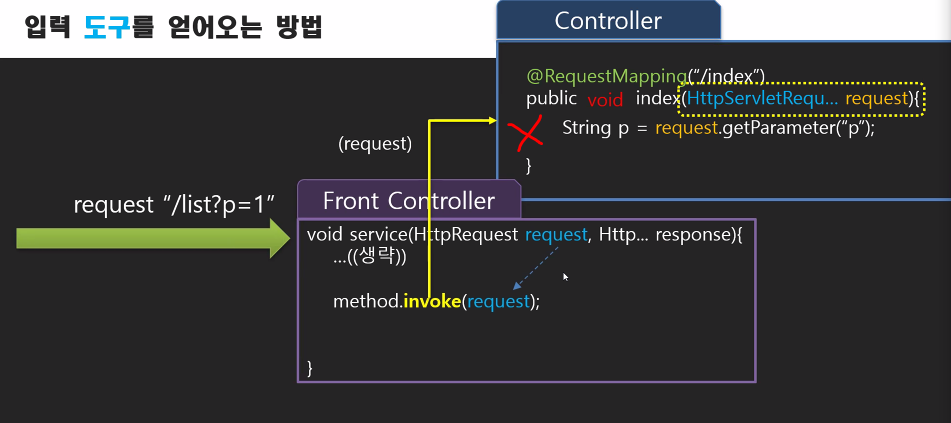 입력 도구를 얻어오는 방법

Controller

@RequestMapping("/index")
public void index(HttpServletRequ... request){
String p = request.getParameter("p");
}

(request)

request "/list?p=1"

Front Controller

void service(HttpRequest request, Http... response){
...((생략))

method.invoke(request);

}